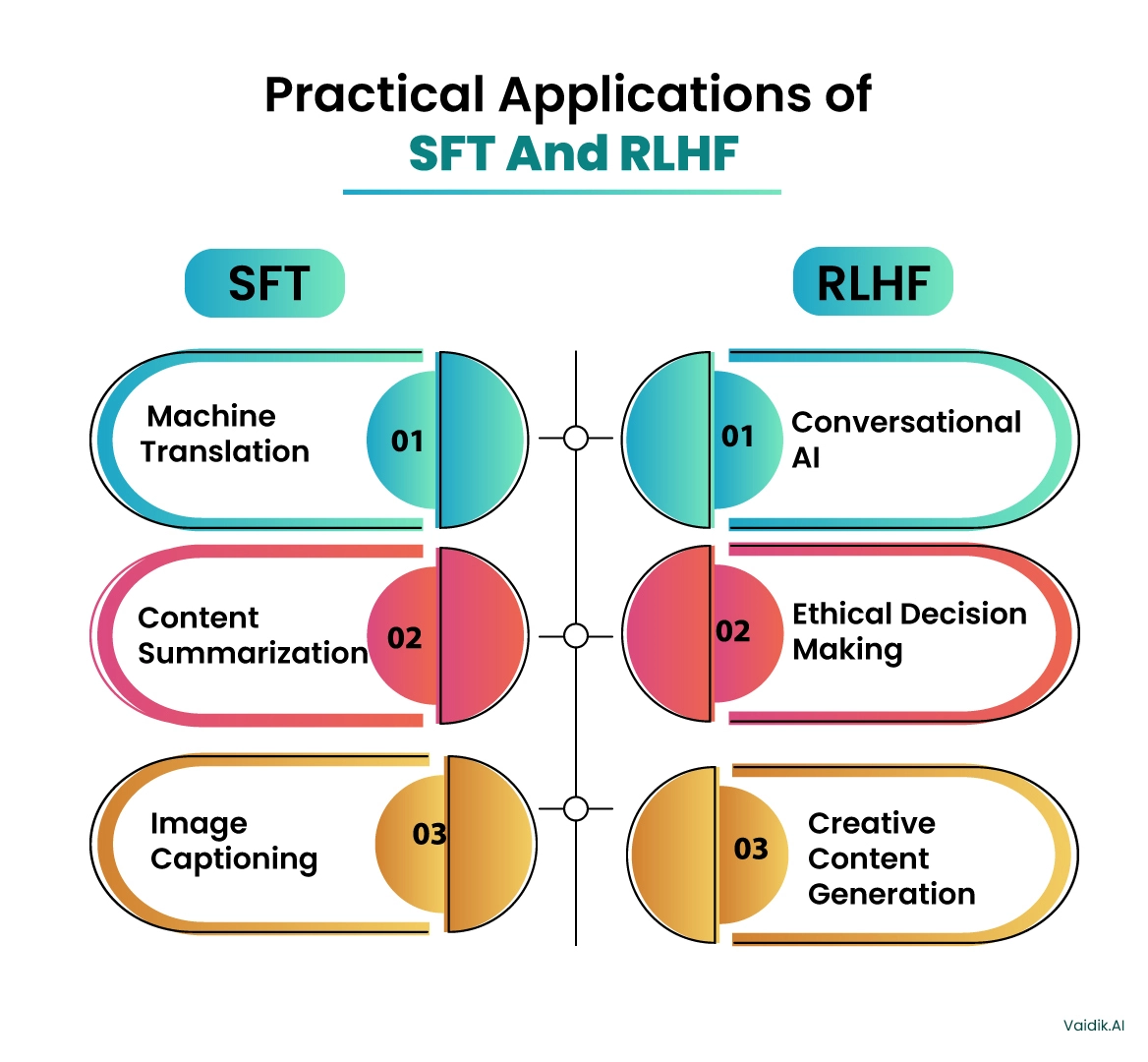 Practical Applications of
SFT And RLHF

SFT

Machine Translation
01

Content Summarization
02

Image Captioning
03

RLHF

01
Conversational AI

02
Ethical Decision Making

03
Creative Content Generation

Vaidik.AI